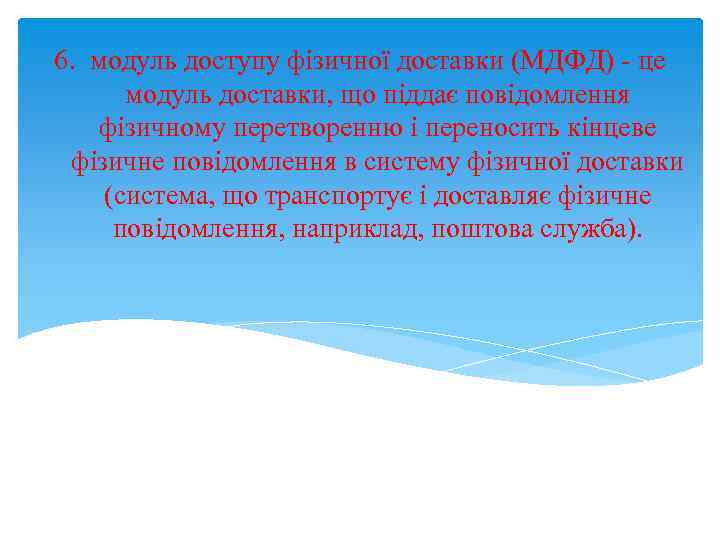 6. модуль доступу фізичної доставки (МДФД) - це модуль доставки, що піддає повідомлення фізичному перетворенню і переносить кінцеве фізичне повідомлення в систему фізичної доставки (система, що транспортує і доставляє фізичне повідомлення, наприклад, поштова служба).